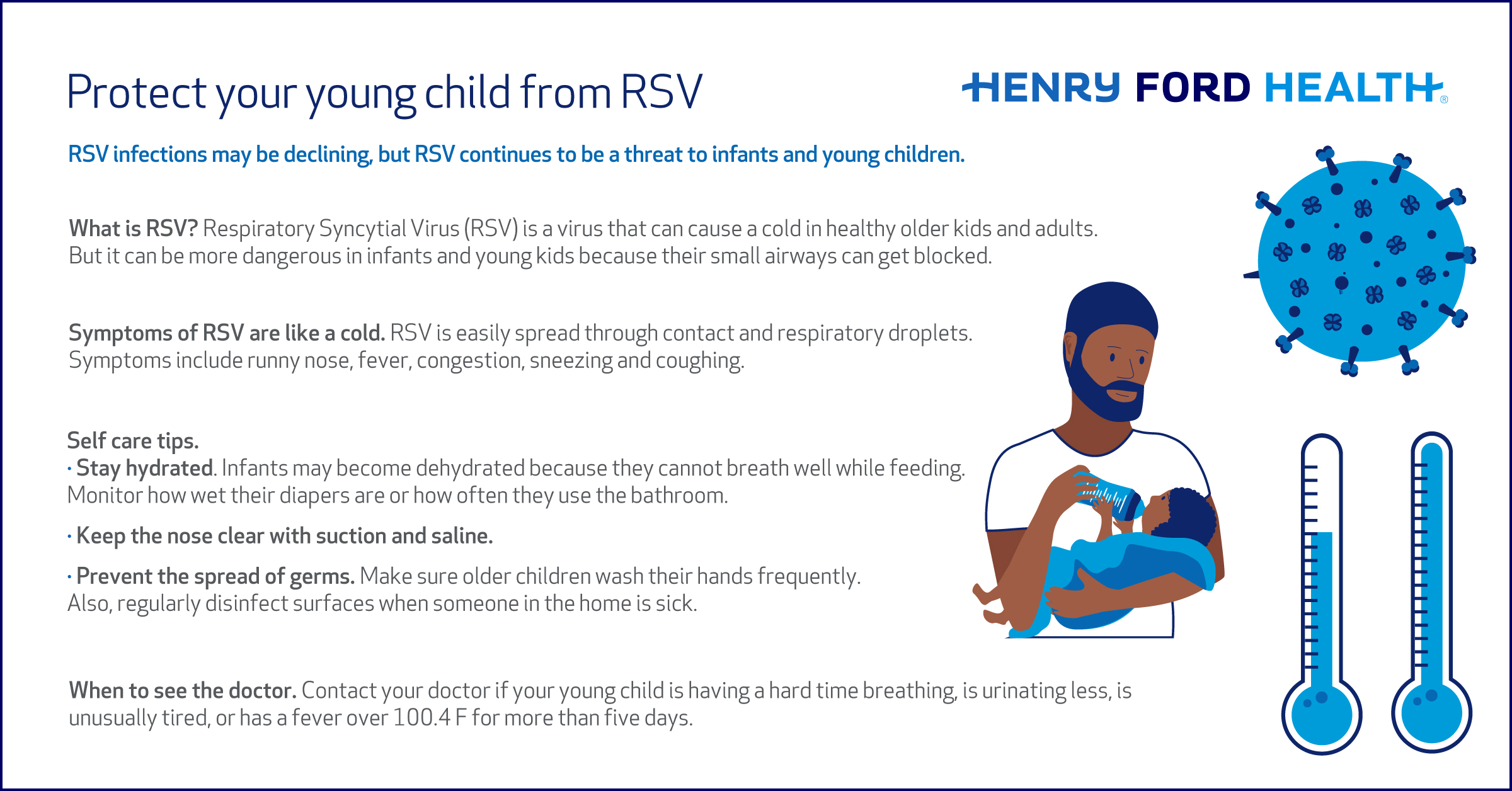 Protect your young child from RSV

HENRY FORD HEALTH®

RSV infections may be declining, but RSV continues to be a threat to infants and young children.

What is RSV? Respiratory Syncytial Virus (RSV) is a virus that can cause a cold in healthy older kids and adults. But it can be more dangerous in infants and young kids because their small airways can get blocked.

Symptoms of RSV are like a cold. RSV is easily spread through contact and respiratory droplets. Symptoms include runny nose, fever, congestion, sneezing and coughing.

Self care tips.
· Stay hydrated. Infants may become dehydrated because they cannot breath well while feeding. Monitor how wet their diapers are or how often they use the bathroom.

· Keep the nose clear with suction and saline.

· Prevent the spread of germs. Make sure older children wash their hands frequently. Also, regularly disinfect surfaces when someone in the home is sick.

When to see the doctor. Contact your doctor if your young child is having a hard time breathing, is urinating less, is unusually tired, or has a fever over 100.4 F for more than five days.